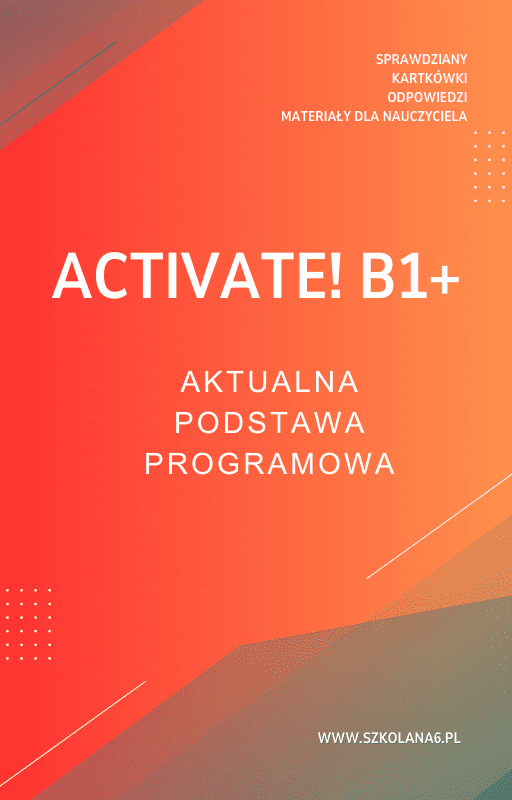 SPRAWDZIANY
KARTKÓWKI
ODPOWIEDZI
MATERIAŁY DLA NAUCZYCIELA

ACTIVATE! B1+

AKTUALNA
PODSTAWA
PROGRAMOWA

WWW.SZKOLANA6.PL